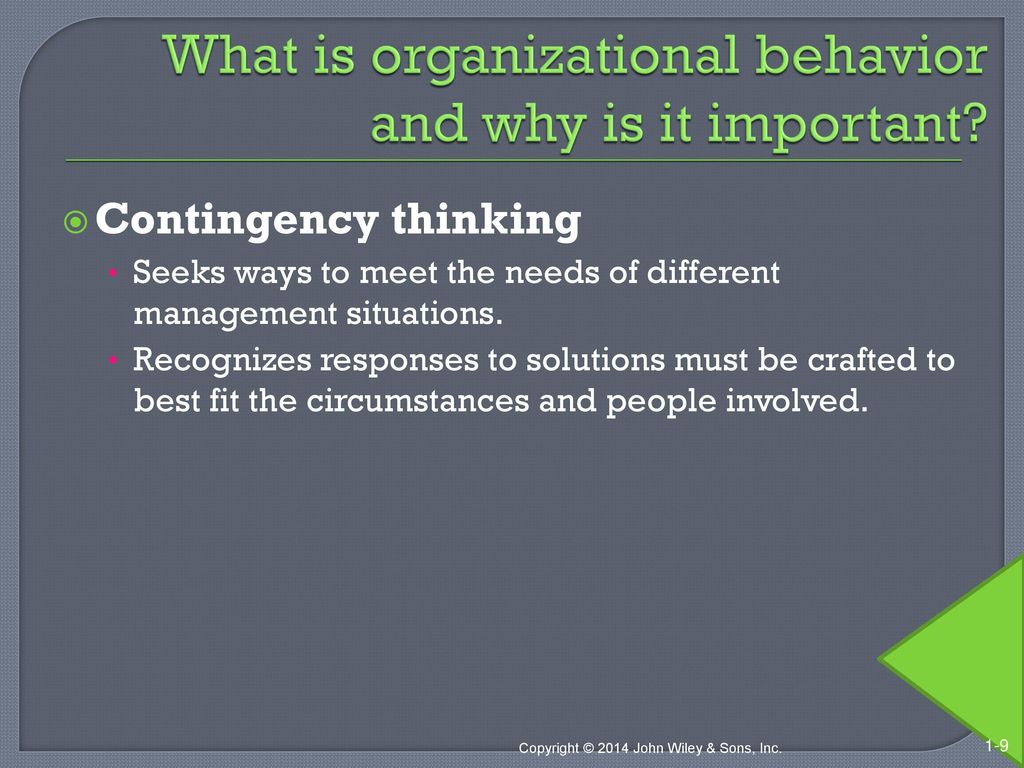 What is organizational behavior and why is it important?

Contingency thinking

• Seeks ways to meet the needs of different management situations.

• Recognizes responses to solutions must be crafted to best fit the circumstances and people involved.

Copyright © 2014 John Wiley & Sons, Inc.

1-9